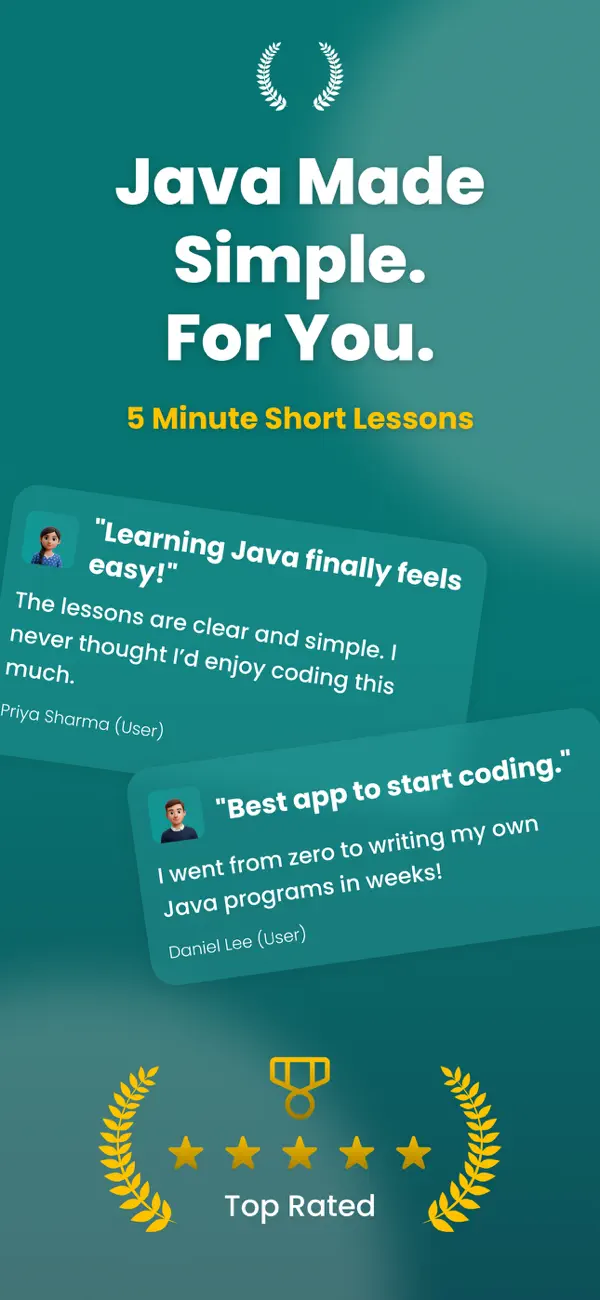 Java Made Simple. For You.

5 Minute Short Lessons

"Learning Java finally feels easy!"

The lessons are clear and simple. I never thought I'd enjoy coding this much.

Priya Sharma (User)

"Best app to start coding."

I went from zero to writing my own Java programs in weeks!

Daniel Lee (User)

Top Rated